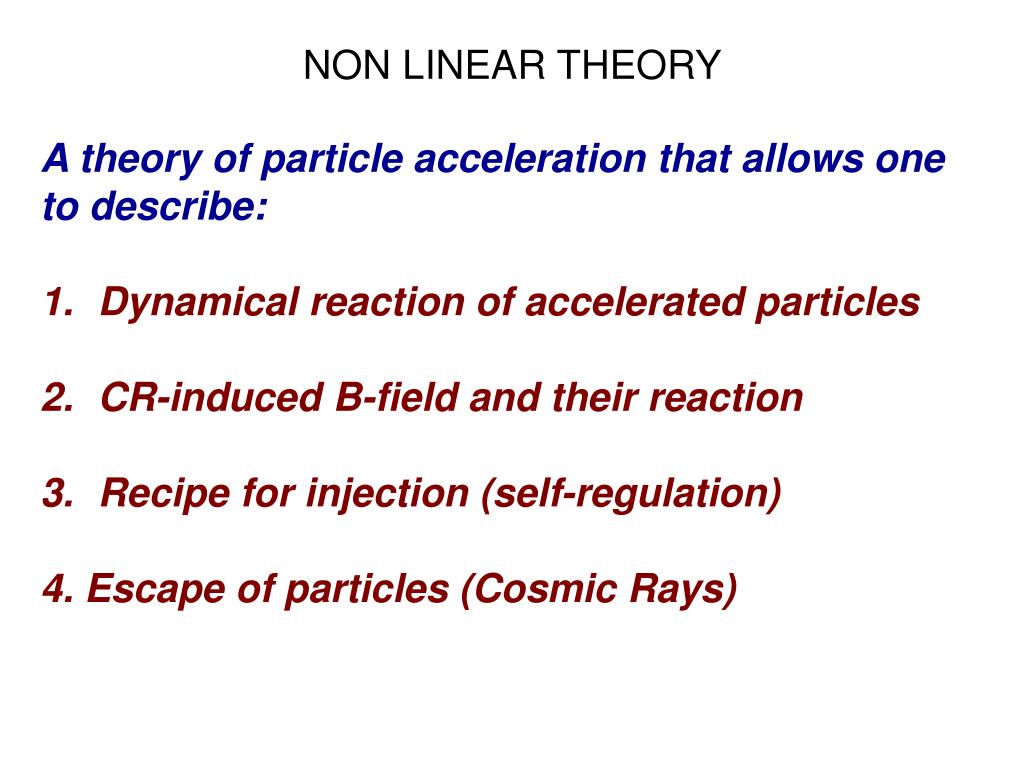 NON LINEAR THEORY

A theory of particle acceleration that allows one to describe:

1. Dynamical reaction of accelerated particles

2. CR-induced B-field and their reaction

3. Recipe for injection (self-regulation)

4. Escape of particles (Cosmic Rays)